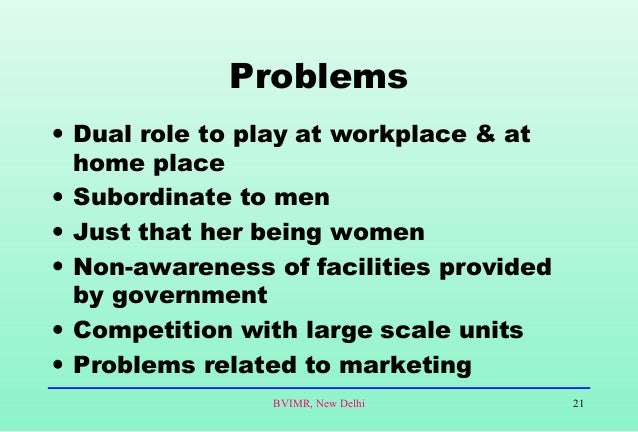 Problems

• Dual role to play at workplace & at home place
• Subordinate to men
• Just that her being women
• Non-awareness of facilities provided by government
• Competition with large scale units
• Problems related to marketing

BVIMR, New Delhi

21